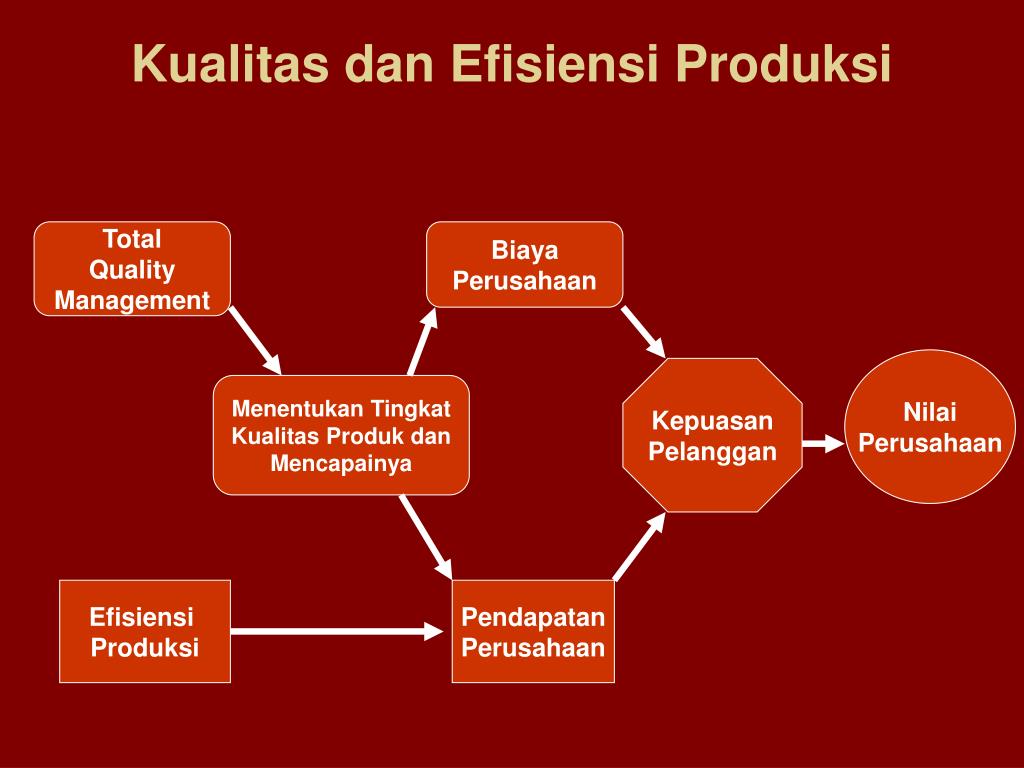 Kualitas dan Efisiensi Produksi

Total Quality Management

Biaya Perusahaan

Menentukan Tingkat Kualitas Produk dan Mencapainya

Kepuasan Pelanggan

Nilai Perusahaan

Efisiensi Produksi

Pendapatan Perusahaan